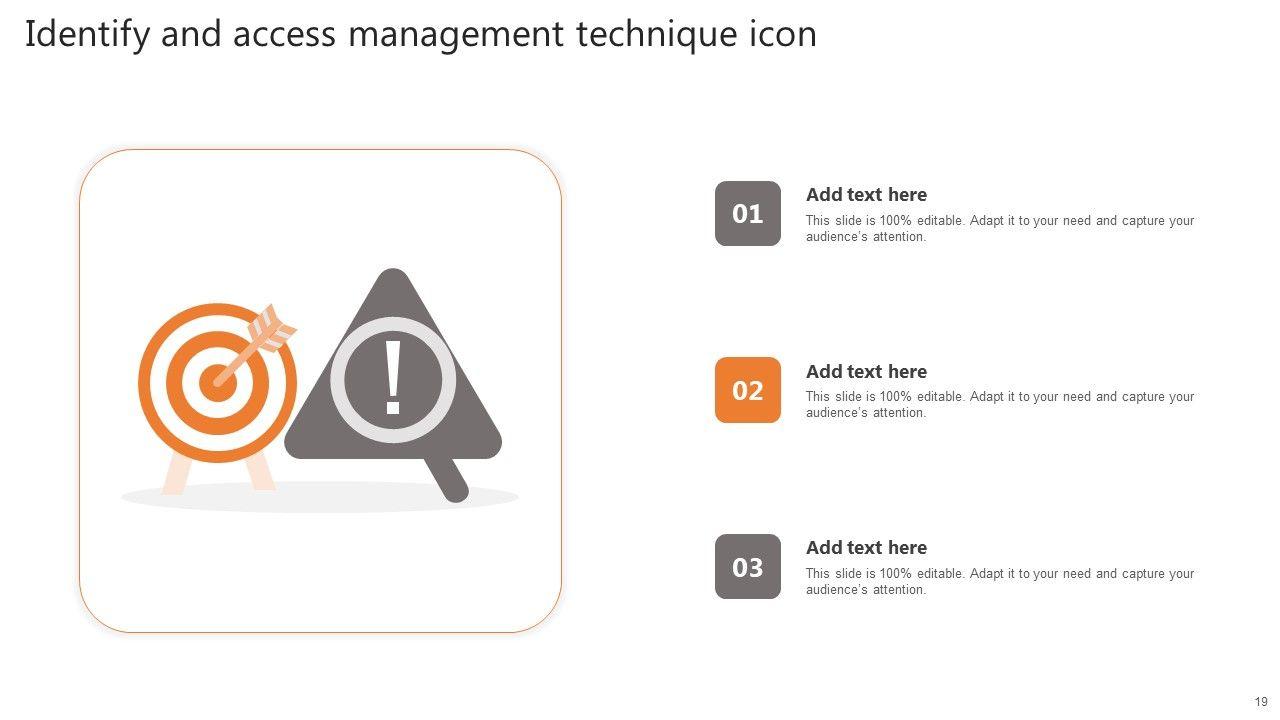 Identify and access management technique icon

!

01

Add text here

This slide is 100% editable. Adapt it to your need and capture your audience's attention.

02

Add text here

This slide is 100% editable. Adapt it to your need and capture your audience's attention.

03

Add text here

This slide is 100% editable. Adapt it to your need and capture your audience's attention.

19